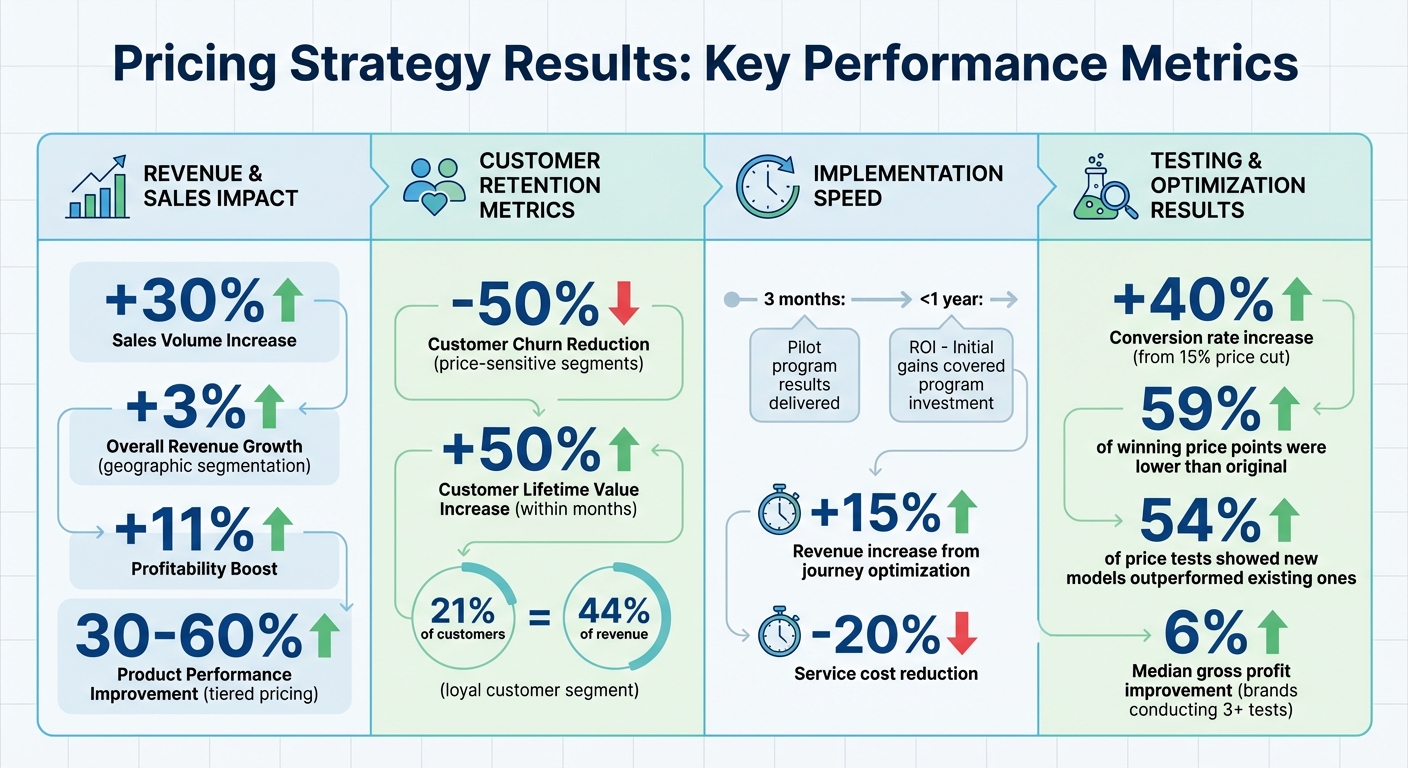 Pricing Strategy Results: Key Performance Metrics

REVENUE & SALES IMPACT

+30%
Sales Volume Increase

+3%
Overall Revenue Growth (geographic segmentation)

+11%
Profitability Boost

30-60%
Product Performance Improvement (tiered pricing)

CUSTOMER RETENTION METRICS

-50%
Customer Churn Reduction (price-sensitive segments)

+50%
Customer Lifetime Value Increase (within months)

21% of customers = 44% of revenue

(loyal customer segment)

IMPLEMENTATION SPEED

3 months:
Pilot program results delivered

<1 year:
ROI - Initial gains covered program investment

+15%
Revenue increase from journey optimization

-20%
Service cost reduction

TESTING & OPTIMIZATION RESULTS

+40%
Conversion rate increase (from 15% price cut)

59%
of winning price points were lower than original

54%
of price tests showed new models outperformed existing ones

6%
Median gross profit improvement (brands conducting 3+ tests)